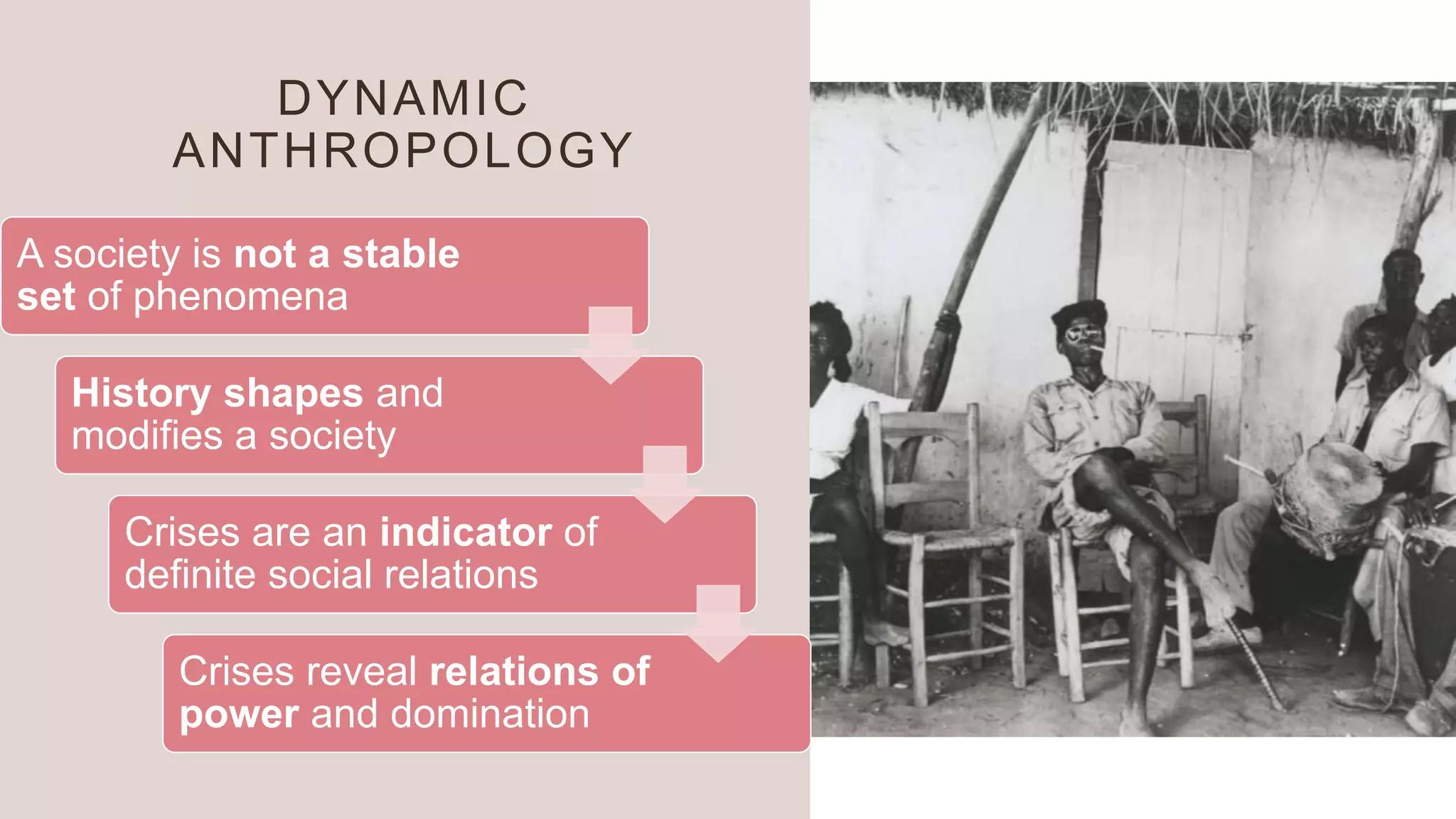 DYNAMIC ANTHROPOLOGY

A society is not a stable set of phenomena

History shapes and modifies a society

Crises are an indicator of definite social relations

Crises reveal relations of power and domination